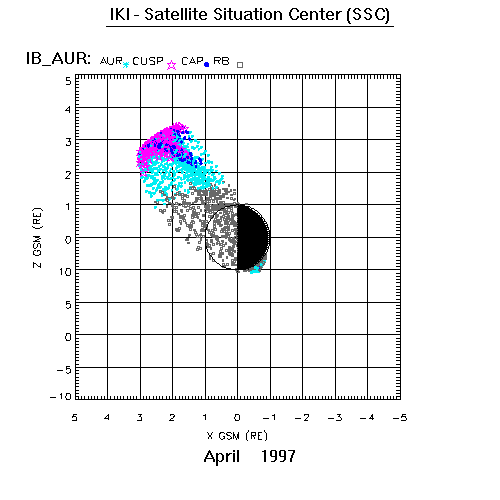 IKI - Satellite Situation Center (SSC)

IB_AUR: AUR CUSP CAP RB

5
4
3
2
1
0
10
5
0
−5
−10

Z GSM (RE)

5 4 3 2 1 0 −1 −2 −3 −4 −5

X GSM (RE)

April 1997